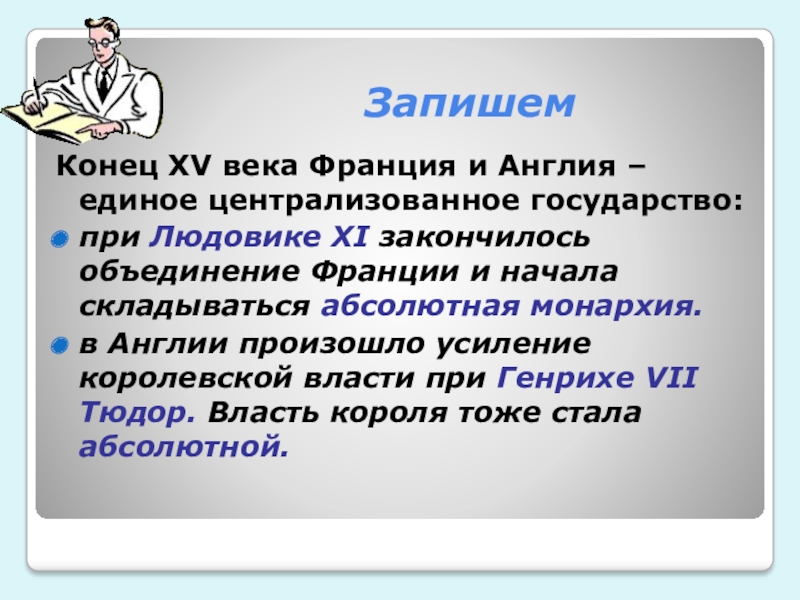 Запишем

Конец XV века Франция и Англия – единое централизованное государство:

при Людовике XI закончилось объединение Франции и начала складываться абсолютная монархия.

в Англии произошло усиление королевской власти при Генрихе VII Тюдор. Власть короля тоже стала абсолютной.